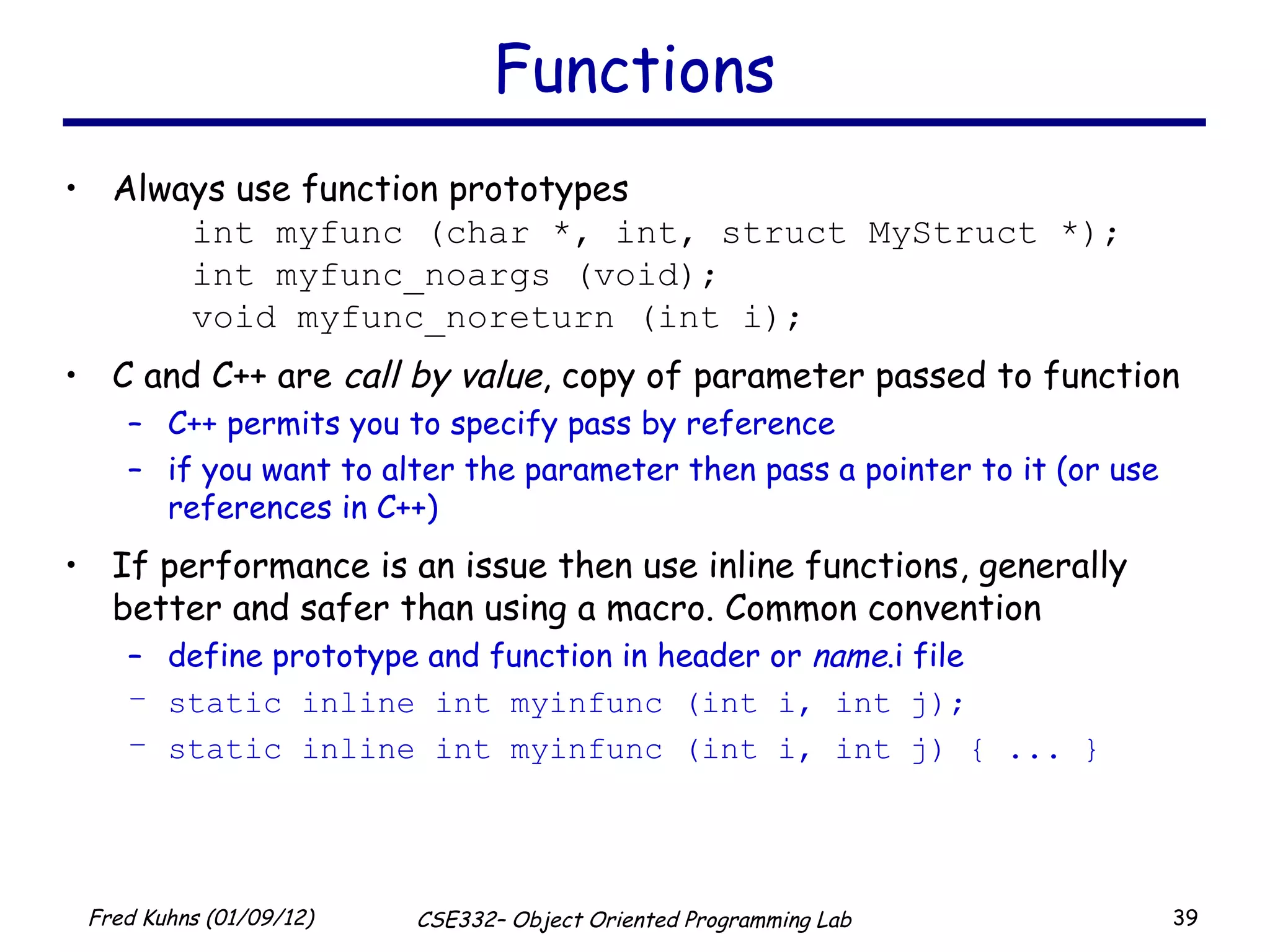 Functions

• Always use function prototypes

int myfunc (char *, int, struct MyStruct *);
int myfunc_noargs (void);
void myfunc_noreturn (int i);

• C and C++ are call by value, copy of parameter passed to function
  – C++ permits you to specify pass by reference
  – if you want to alter the parameter then pass a pointer to it (or use references in C++)

• If performance is an issue then use inline functions, generally better and safer than using a macro. Common convention
  – define prototype and function in header or name.i file
  – static inline int myinfunc (int i, int j);
  – static inline int myinfunc (int i, int j) { ... }

Fred Kuhns (01/09/12)

CSE332– Object Oriented Programming Lab

39